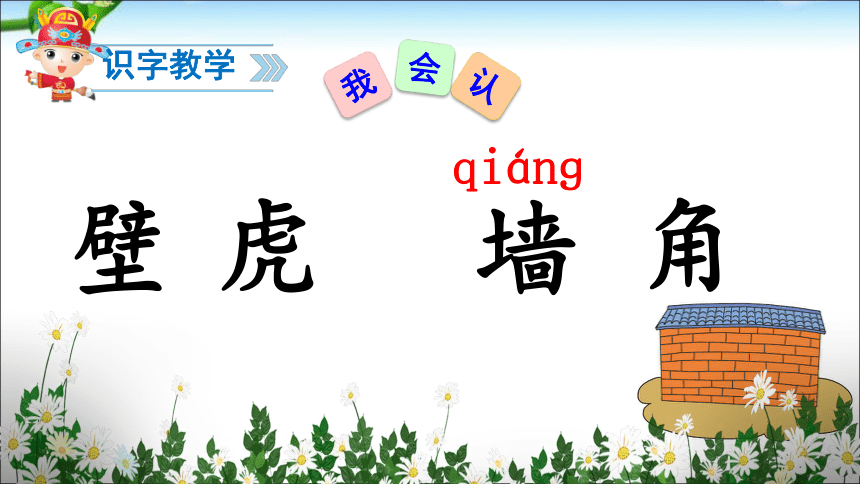 识字教学

我 会 认

qiáng

壁虎 墙角